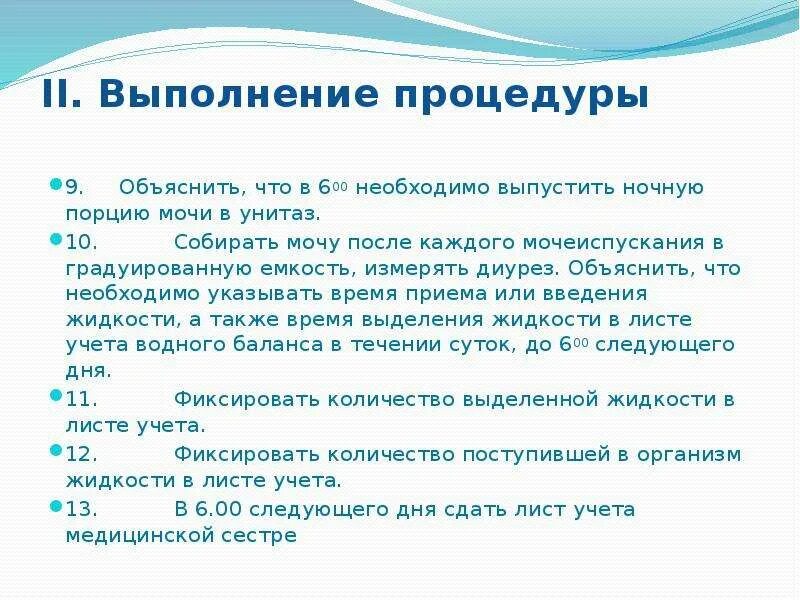 II. Выполнение процедуры

9. Объяснить, что в $6^{00}$ необходимо выпустить ночную порцию мочи в унитаз.

10. Собирать мочу после каждого мочеиспускания в градуированную емкость, измерять диурез. Объяснить, что необходимо указывать время приема или введения жидкости, а также время выделения жидкости в листе учета водного баланса в течении суток, до $6^{00}$ следующего дня.

11. Фиксировать количество выделенной жидкости в листе учета.

12. Фиксировать количество поступившей в организм жидкости в листе учета.

13. В 6.00 следующего дня сдать лист учета медицинской сестре